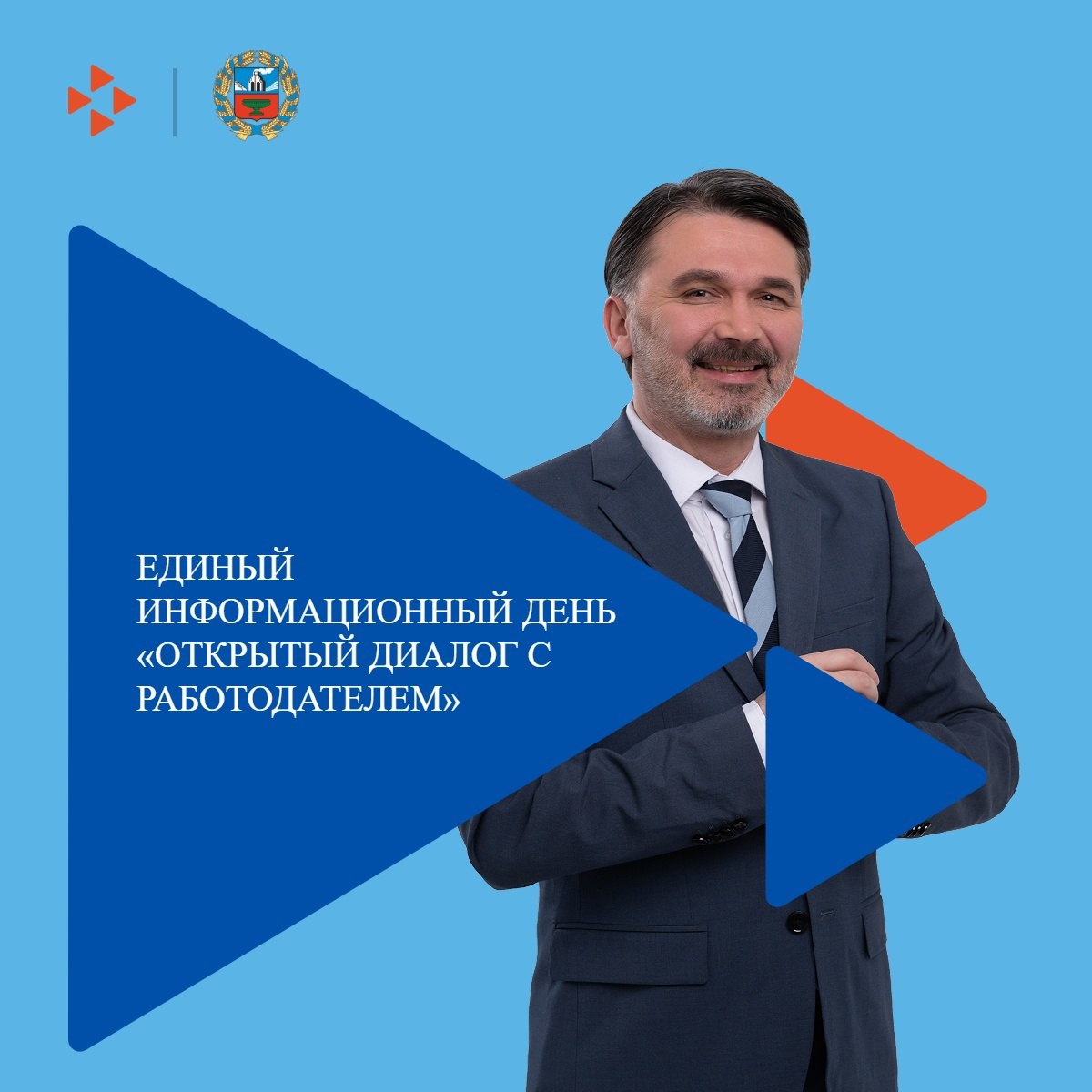 ЕДИНЫЙ ИНФОРМАЦИОННЫЙ ДЕНЬ «ОТКРЫТЫЙ ДИАЛОГ С РАБОТОДАТЕЛЕМ»